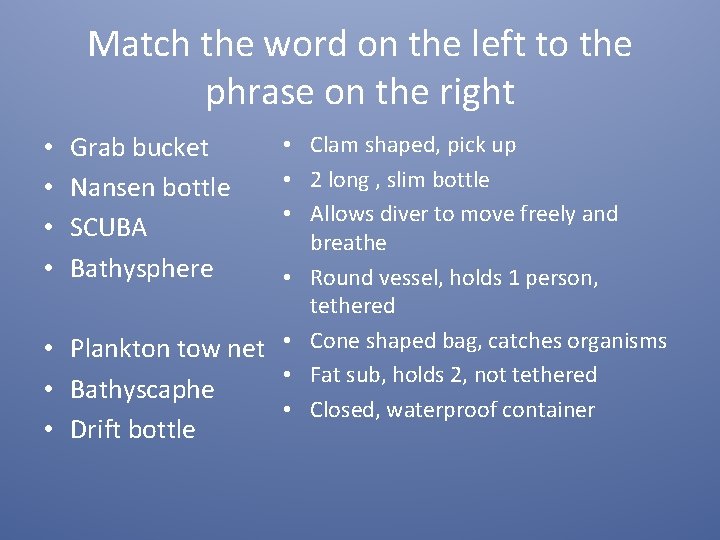 Match the word on the left to the phrase on the right

• Grab bucket
• Nansen bottle
• SCUBA
• Bathysphere

• Plankton tow net
• Bathyscaphe
• Drift bottle

• Clam shaped, pick up
• 2 long , slim bottle
• Allows diver to move freely and breathe
• Round vessel, holds 1 person, tethered
• Cone shaped bag, catches organisms
• Fat sub, holds 2, not tethered
• Closed, waterproof container